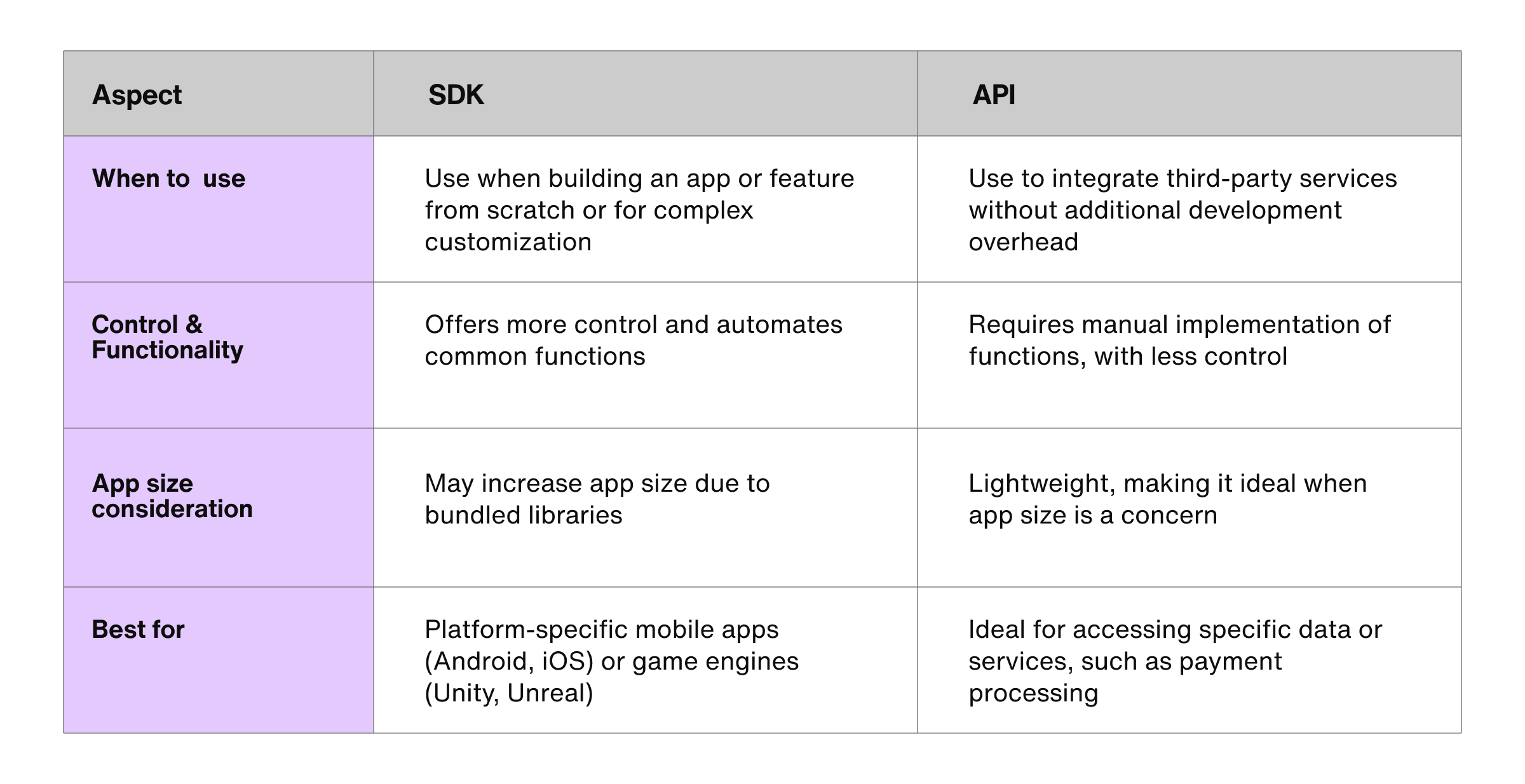 | Aspect | SDK | API |
|---|---|---|
| When to use | Use when building an app or feature from scratch or for complex customization | Use to integrate third-party services without additional development overhead |
| Control & Functionality | Offers more control and automates common functions | Requires manual implementation of functions, with less control |
| App size consideration | May increase app size due to bundled libraries | Lightweight, making it ideal when app size is a concern |
| Best for | Platform-specific mobile apps (Android, iOS) or game engines (Unity, Unreal) | Ideal for accessing specific data or services, such as payment processing |